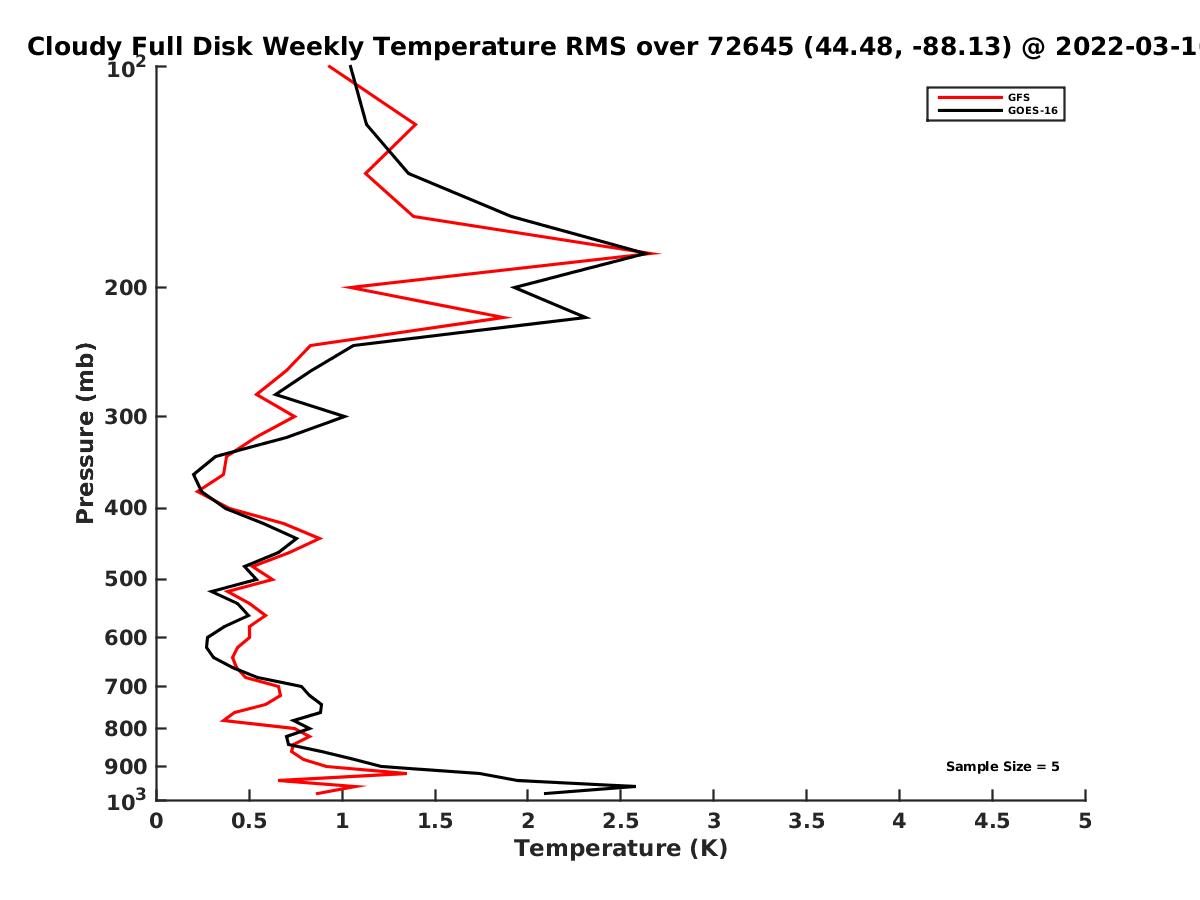 Cloudy Full Disk Weekly Temperature RMS over 72645 (44.48, -88.13) @ 2022-03-1

GFS
GOES-16

Pressure (mb)

$10^2$
200
300
400
500
600
700
800
900
$10^3$

Sample Size = 5

0 0.5 1 1.5 2 2.5 3 3.5 4 4.5 5

Temperature (K)